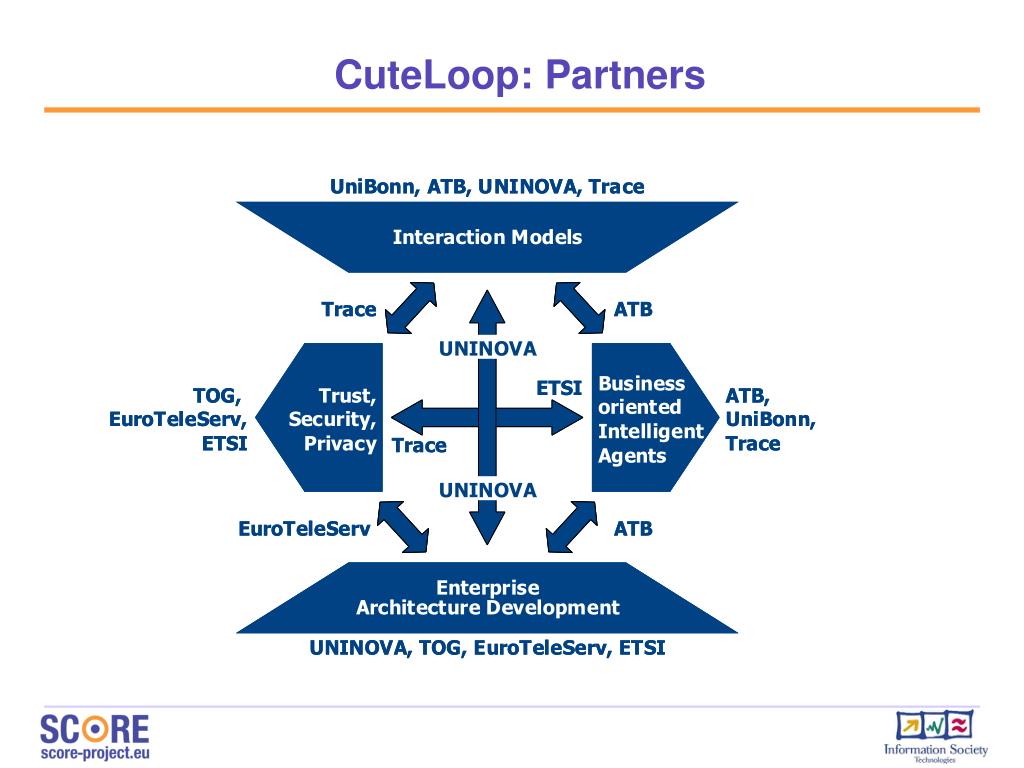 CuteLoop: Partners

UniBonn, ATB, UNINOVA, Trace

Interaction Models

Trace

ATB

UNINOVA

TOG, EuroTeleServ, ETSI

Trust, Security, Privacy

Trace

ETSI

Business oriented Intelligent Agents

ATB, UniBonn, Trace

UNINOVA

EuroTeleServ

ATB

Enterprise Architecture Development

UNINOVA, TOG, EuroTeleServ, ETSI

SCORE
score-project.eu

Information Society
Technologies